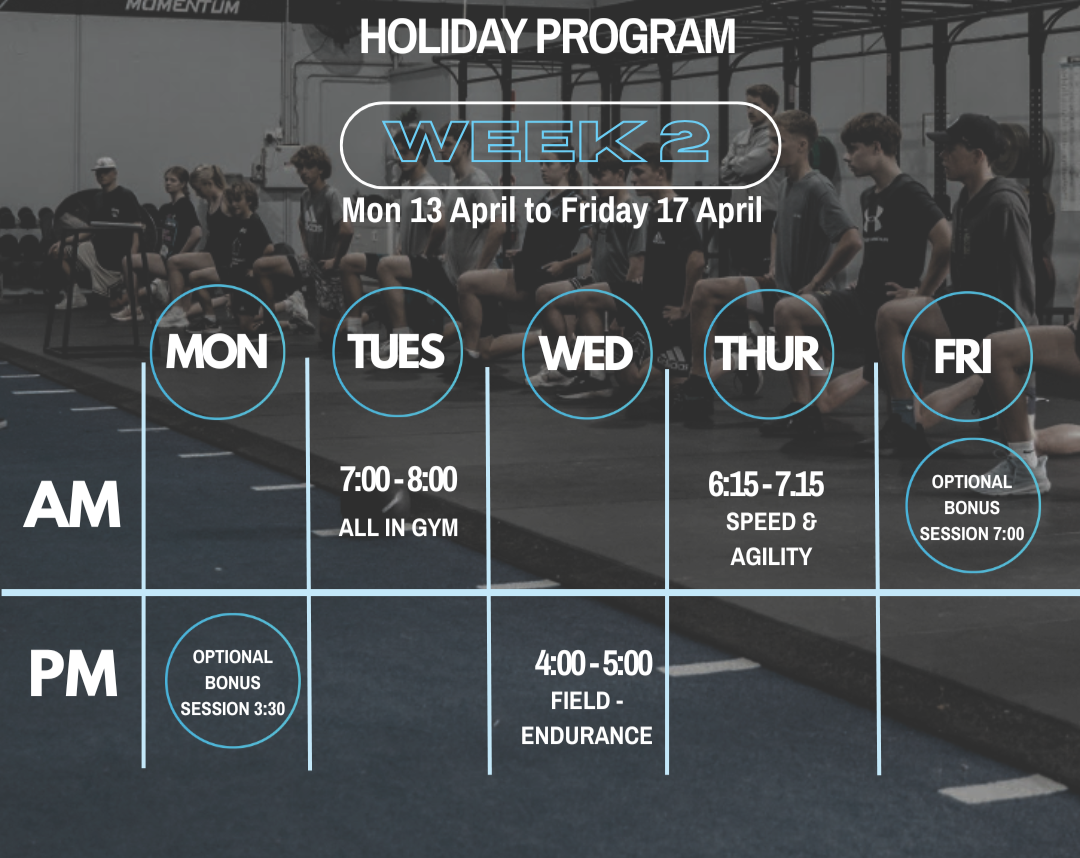 MOMENTUM

HOLIDAY PROGRAM

WEEK 2

Mon 13 April to Friday 17 April

| | MON | TUES | WED | THUR | FRI |
|---|---|---|---|---|---|
| AM | | 7:00 - 8:00 ALL IN GYM | | 6:15 - 7.15 SPEED & AGILITY | OPTIONAL BONUS SESSION 7:00 |
| PM | OPTIONAL BONUS SESSION 3:30 | | 4:00 - 5:00 FIELD - ENDURANCE | | |